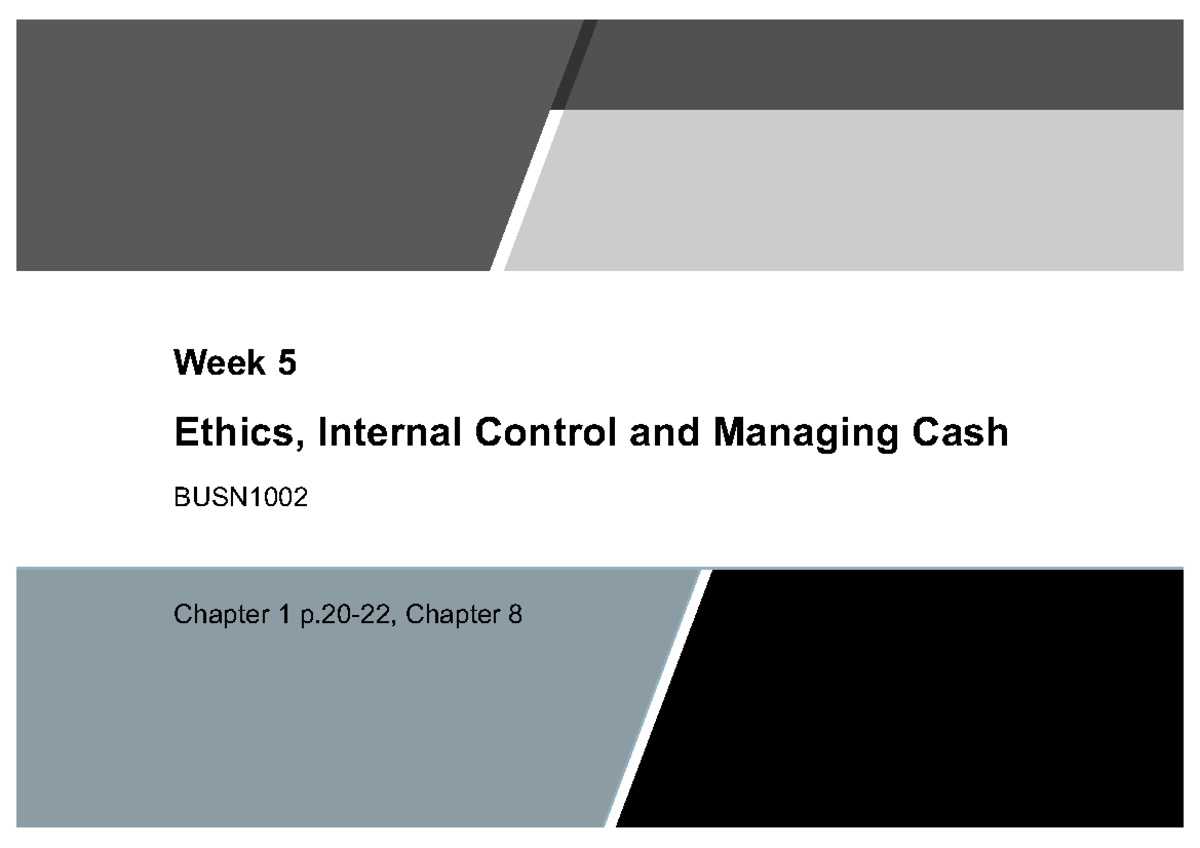 Week 5

Ethics, Internal Control and Managing Cash

BUSN1002

Chapter 1 p.20-22, Chapter 8